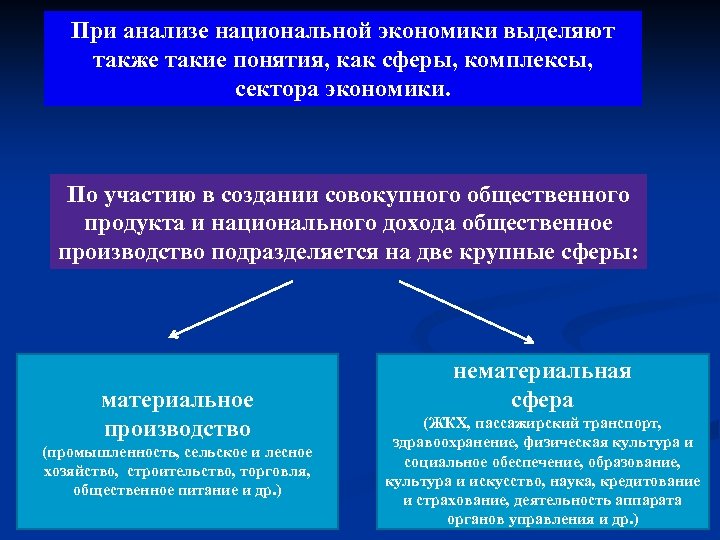 При анализе национальной экономики выделяют также такие понятия, как сферы, комплексы, сектора экономики.

По участию в создании совокупного общественного продукта и национального дохода общественное производство подразделяется на две крупные сферы:

материальное производство
(промышленность, сельское и лесное хозяйство, строительство, торговля, общественное питание и др.)

нематериальная сфера
(ЖКХ, пассажирский транспорт, здравоохранение, физическая культура и социальное обеспечение, образование, культура и искусство, наука, кредитование и страхование, деятельность аппарата органов управления и др.)